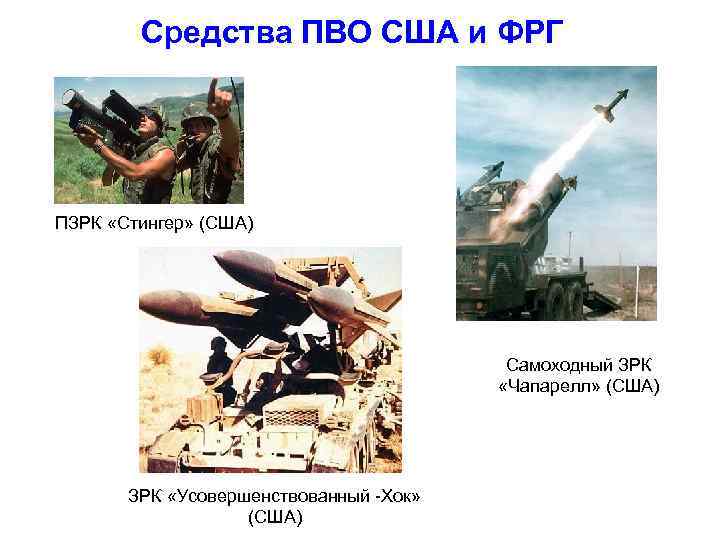 Средства ПВО США и ФРГ

ПЗРК «Стингер» (США)

Самоходный ЗРК «Чапарелл» (США)

ЗРК «Усовершенствованный -Хок» (США)